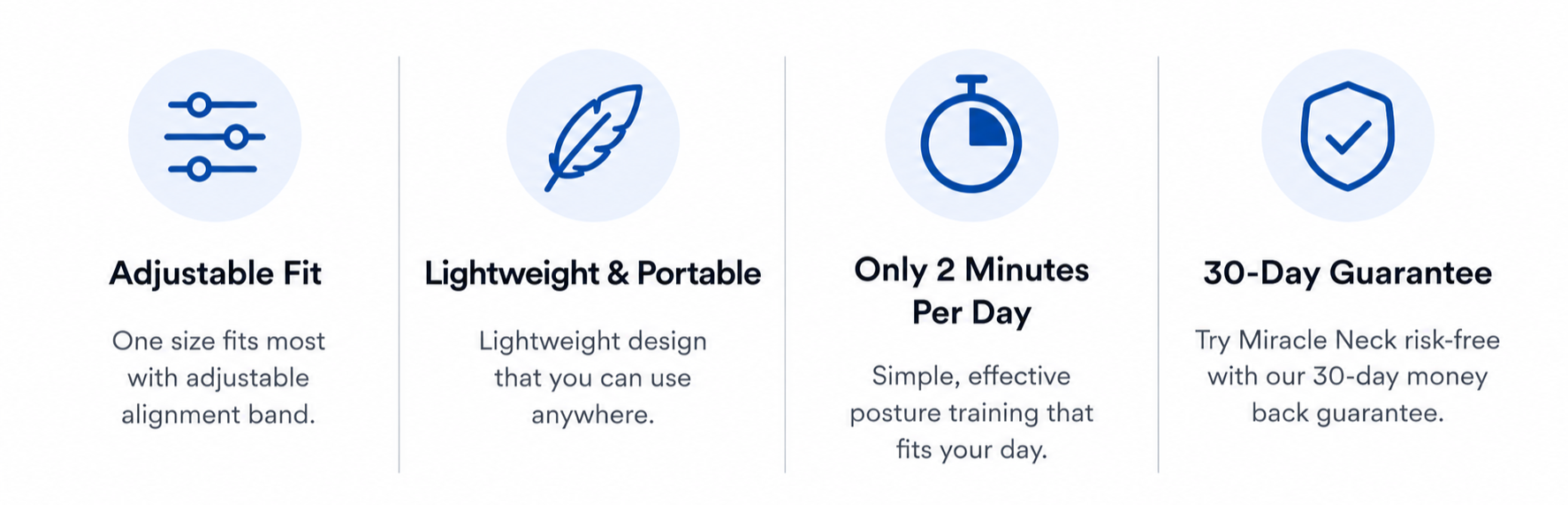 Adjustable Fit

One size fits most with adjustable alignment band.

Lightweight & Portable

Lightweight design that you can use anywhere.

Only 2 Minutes Per Day

Simple, effective posture training that fits your day.

30-Day Guarantee

Try Miracle Neck risk-free with our 30-day money back guarantee.